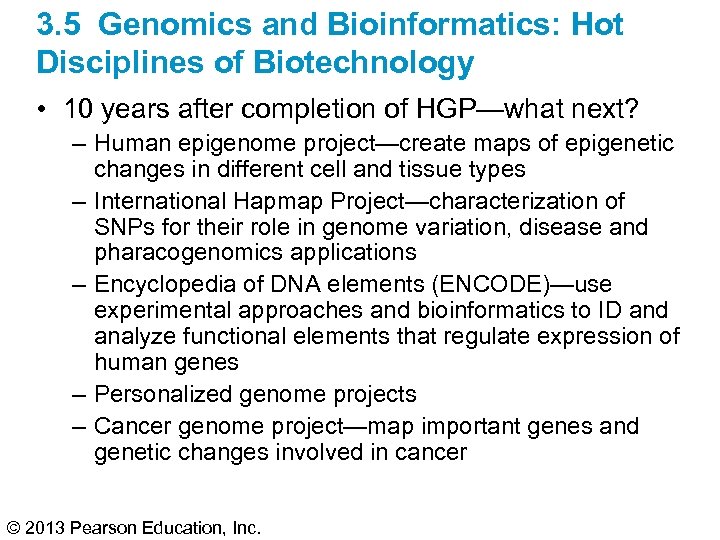 3.5 Genomics and Bioinformatics: Hot Disciplines of Biotechnology

• 10 years after completion of HGP—what next?
– Human epigenome project—create maps of epigenetic changes in different cell and tissue types
– International Hapmap Project—characterization of SNPs for their role in genome variation, disease and pharacogenomics applications
– Encyclopedia of DNA elements (ENCODE)—use experimental approaches and bioinformatics to ID and analyze functional elements that regulate expression of human genes
– Personalized genome projects
– Cancer genome project—map important genes and genetic changes involved in cancer

© 2013 Pearson Education, Inc.